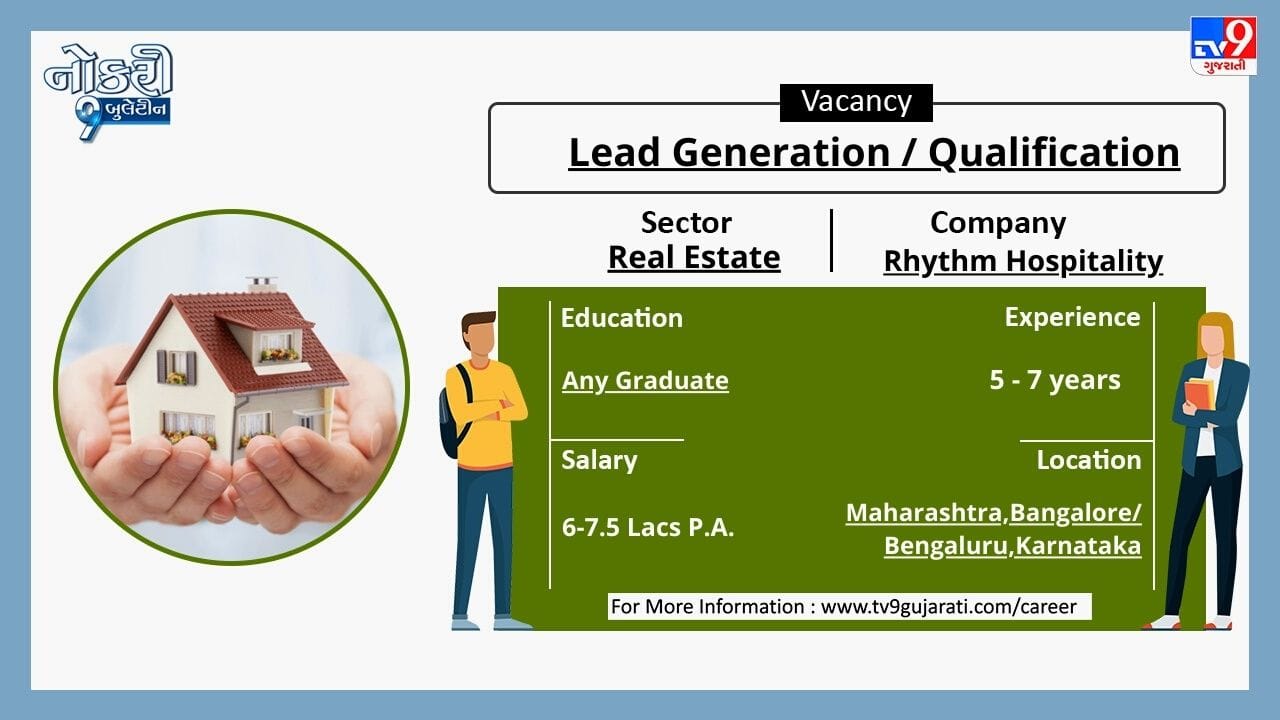 નોકરી 9 બુલેટીન

TV9 ગુજરાતી

Vacancy

Lead Generation / Qualification

Sector
Real Estate

Company
Rhythm Hospitality

Education

Any Graduate

Experience

5 - 7 years

Salary

6-7.5 Lacs P.A.

Location

Maharashtra,Bangalore/ Bengaluru,Karnataka

For More Information : www.tv9gujarati.com/career